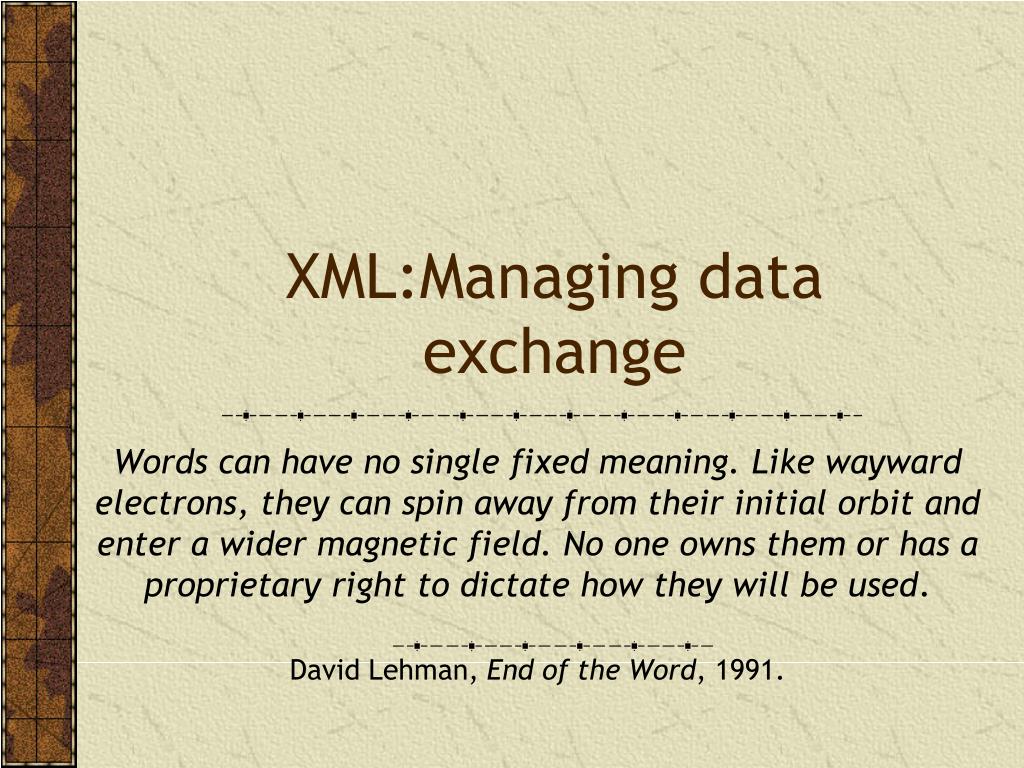 XML:Managing data exchange

Words can have no single fixed meaning. Like wayward electrons, they can spin away from their initial orbit and enter a wider magnetic field. No one owns them or has a proprietary right to dictate how they will be used.

David Lehman, End of the Word, 1991.